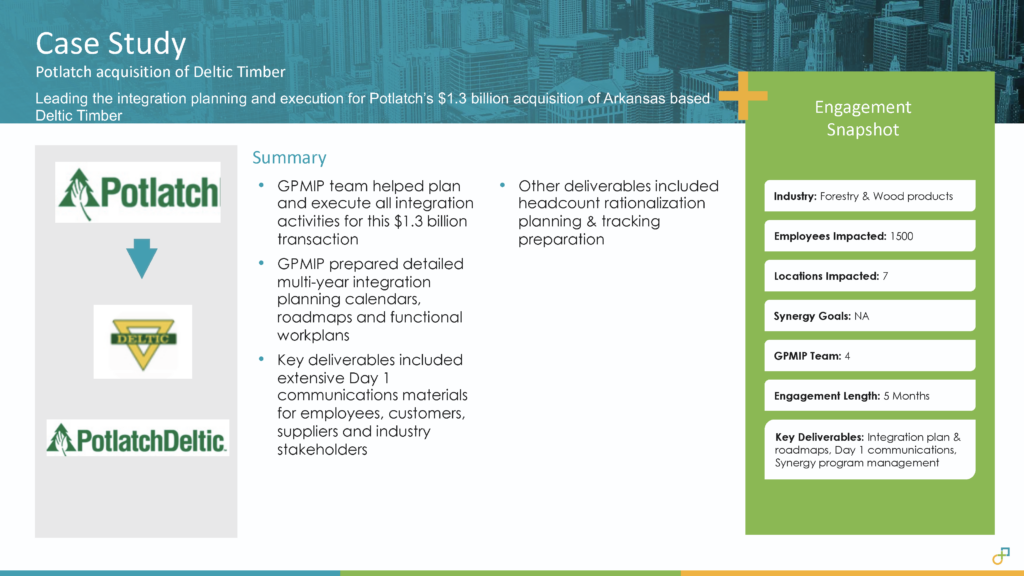 Case Study

Potlatch acquisition of Deltic Timber

Leading the integration planning and execution for Potlatch's $1.3 billion acquisition of Arkansas based Deltic Timber

Potlatch

DELTIC

PotlatchDeltic

Summary

• GPMIP team helped plan and execute all integration activities for this $1.3 billion transaction

• GPMIP prepared detailed multi-year integration planning calendars, roadmaps and functional workplans

• Key deliverables included extensive Day 1 communications materials for employees, customers, suppliers and industry stakeholders

• Other deliverables included headcount rationalization planning & tracking preparation

Engagement Snapshot

Industry: Forestry & Wood products

Employees Impacted: 1500

Locations Impacted: 7

Synergy Goals: NA

GPMIP Team: 4

Engagement Length: 5 Months

Key Deliverables: Integration plan & roadmaps, Day 1 communications, Synergy program management